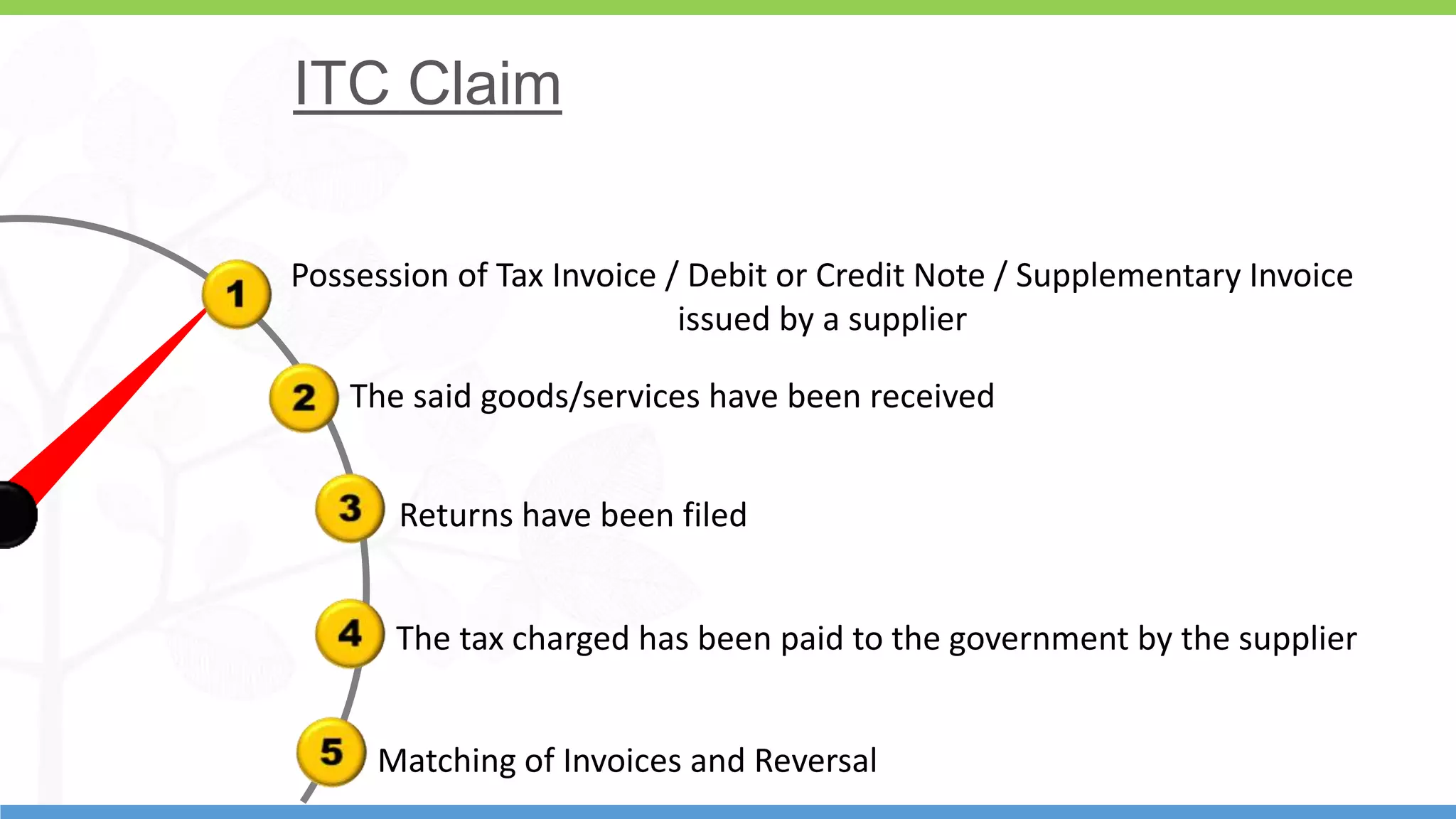 ITC Claim

1 Possession of Tax Invoice / Debit or Credit Note / Supplementary Invoice issued by a supplier

2 The said goods/services have been received

3 Returns have been filed

4 The tax charged has been paid to the government by the supplier

5 Matching of Invoices and Reversal